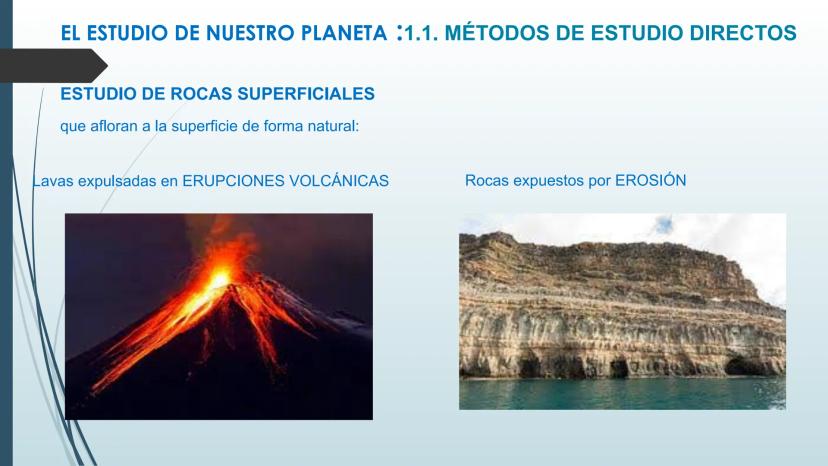 EL ESTUDIO DE NUESTRO PLANETA :1.1. MÉTODOS DE ESTUDIO DIRECTOS

ESTUDIO DE ROCAS SUPERFICIALES

que afloran a la superficie de forma natural:

Lavas expulsadas en ERUPCIONES VOLCÁNICAS

Rocas expuestos por EROSIÓN